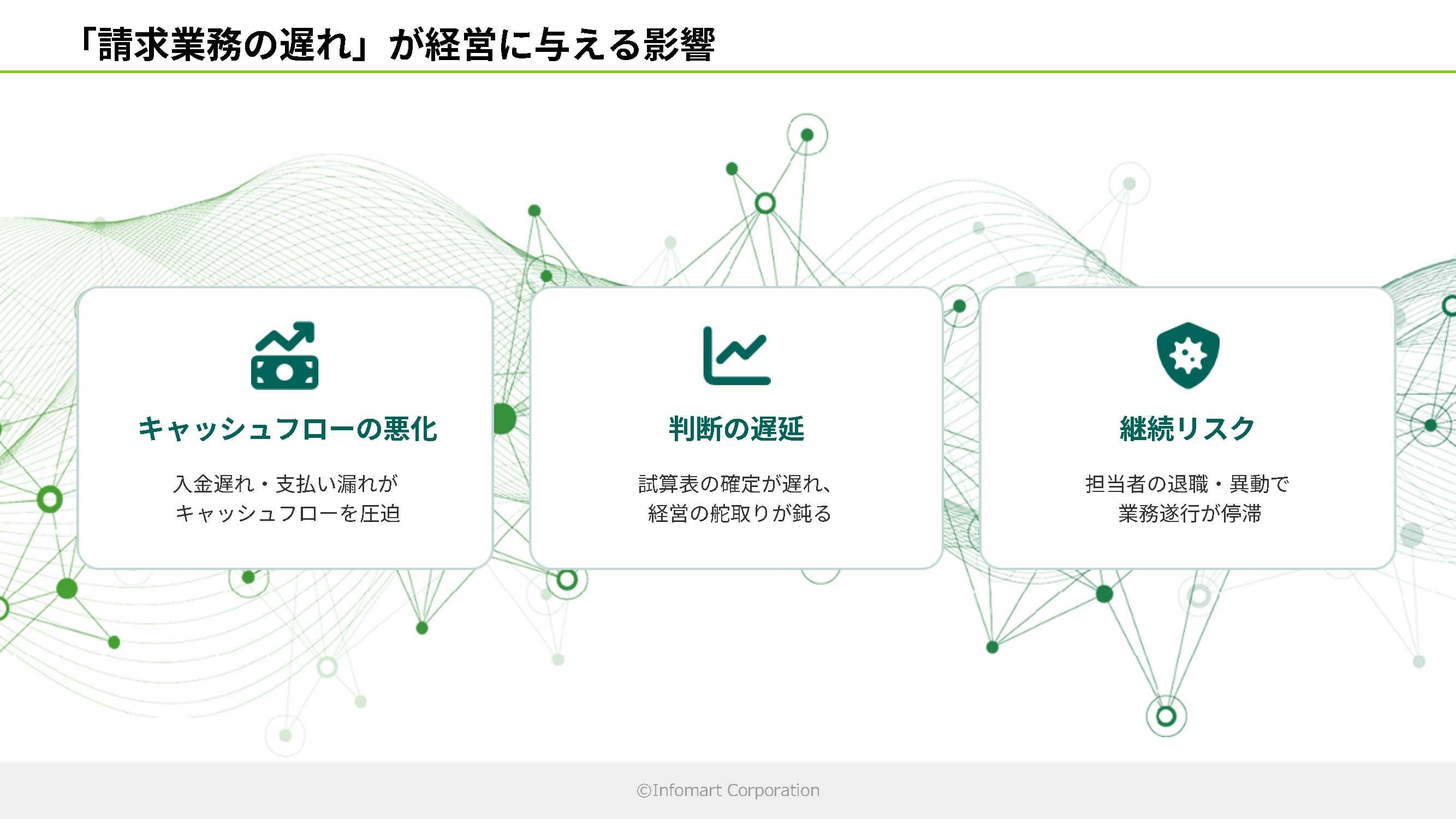 「請求業務の遅れ」が経営に与える影響

キャッシュフローの悪化

入金遅れ・支払い漏れが
キャッシュフローを圧迫

判断の遅延

試算表の確定が遅れ、
経営の舵取りが鈍る

継続リスク

担当者の退職・異動で
業務遂行が停滞

©Infomart Corporation